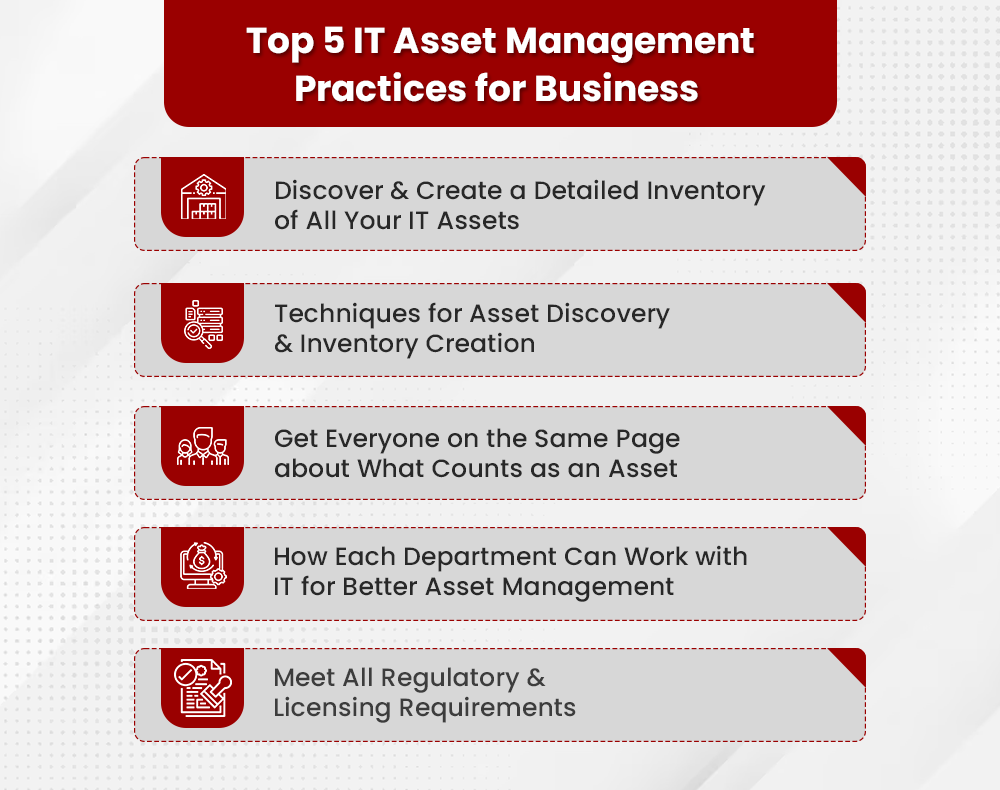 Top 5 IT Asset Management Practices for Business

Discover & Create a Detailed Inventory of All Your IT Assets

Techniques for Asset Discovery & Inventory Creation

Get Everyone on the Same Page about What Counts as an Asset

How Each Department Can Work with IT for Better Asset Management

Meet All Regulatory & Licensing Requirements